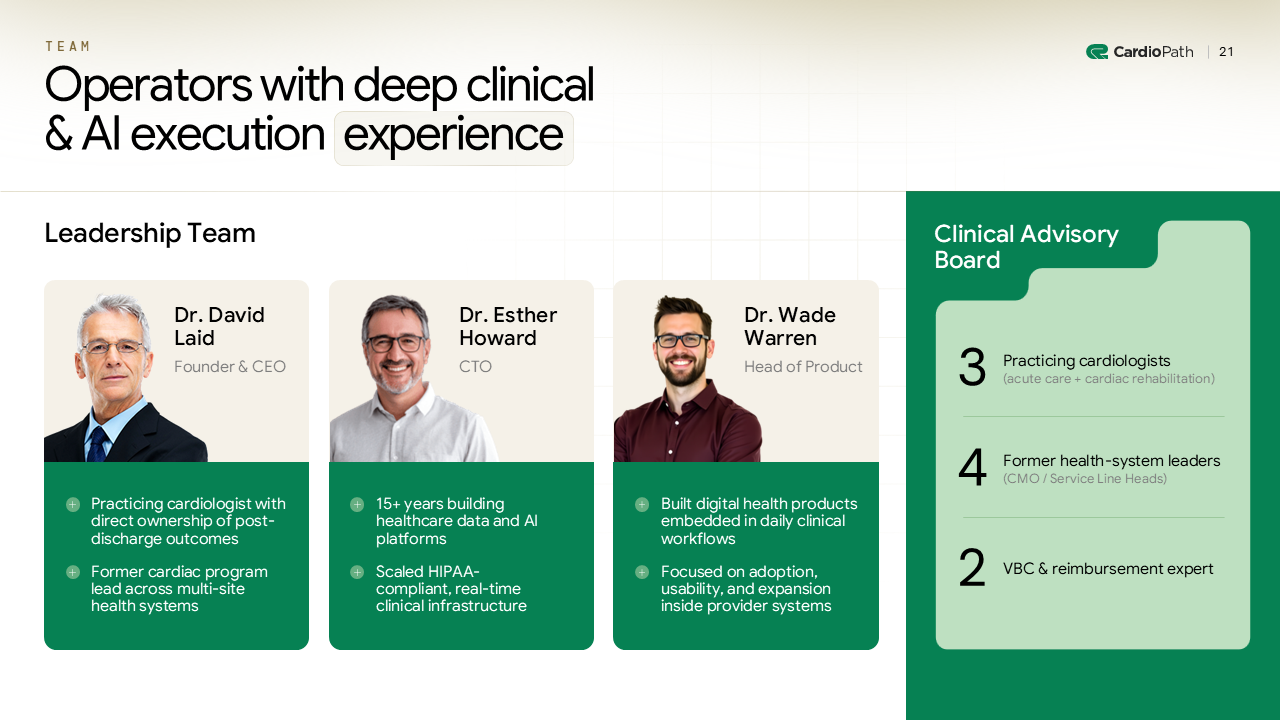 TEAM

Operators with deep clinical & AI execution experience

CardioPath | 21

Leadership Team

Dr. David Laid
Founder & CEO

Practicing cardiologist with direct ownership of post-discharge outcomes

Former cardiac program lead across multi-site health systems

Dr. Esther Howard
CTO

15+ years building healthcare data and AI platforms

Scaled HIPAA-compliant, real-time clinical infrastructure

Dr. Wade Warren
Head of Product

Built digital health products embedded in daily clinical workflows

Focused on adoption, usability, and expansion inside provider systems

Clinical Advisory Board

3 Practicing cardiologists
(acute care + cardiac rehabilitation)

4 Former health-system leaders
(CMO / Service Line Heads)

2 VBC & reimbursement expert